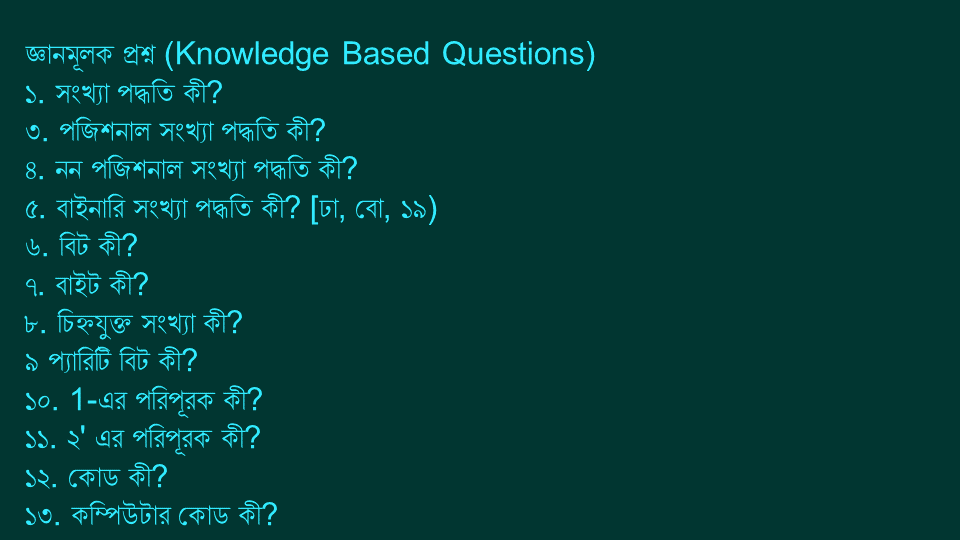 জ্ঞানমূলক প্রশ্ন (Knowledge Based Questions)
১. সংখ্যা পদ্ধতি কী?
৩. পজিশনাল সংখ্যা পদ্ধতি কী?
৪. নন পজিশনাল সংখ্যা পদ্ধতি কী?
৫. বাইনারি সংখ্যা পদ্ধতি কী? [ঢা, বো, ১৯)
৬. বিট কী?
৭. বাইট কী?
৮. চিহ্নযুক্ত সংখ্যা কী?
৯ প্যারিটি বিট কী?
১০. 1-এর পরিপূরক কী?
১১. ২' এর পরিপূরক কী?
১২. কোড কী?
১৩. কম্পিউটার কোড কী?